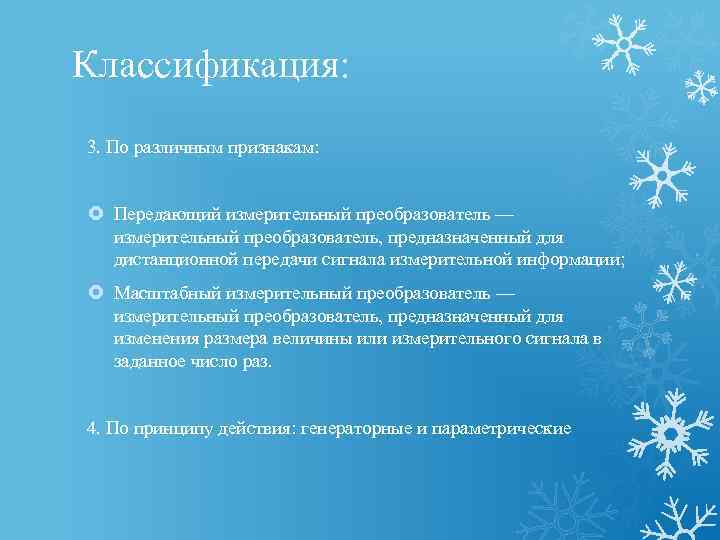 Классификация:

3. По различным признакам:

Передающий измерительный преобразователь — измерительный преобразователь, предназначенный для дистанционной передачи сигнала измерительной информации;

Масштабный измерительный преобразователь — измерительный преобразователь, предназначенный для изменения размера величины или измерительного сигнала в заданное число раз.

4. По принципу действия: генераторные и параметрические